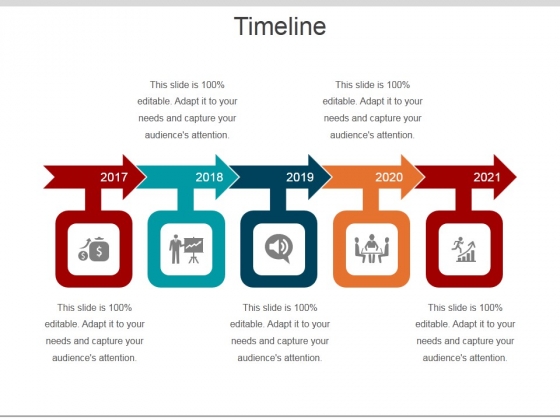 Timeline

This slide is 100% editable. Adapt it to your needs and capture your audience's attention.

This slide is 100% editable. Adapt it to your needs and capture your audience's attention.

2017

2018

2019

2020

2021

This slide is 100% editable. Adapt it to your needs and capture your audience's attention.

This slide is 100% editable. Adapt it to your needs and capture your audience's attention.

This slide is 100% editable. Adapt it to your needs and capture your audience's attention.